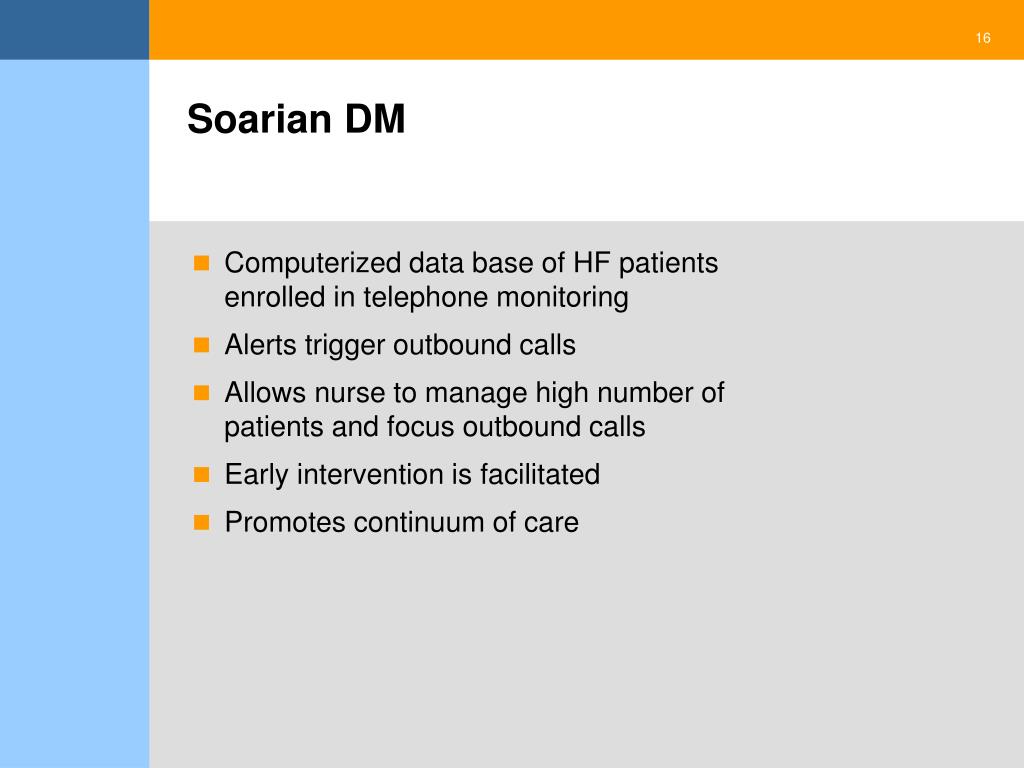 16

Soarian DM

- Computerized data base of HF patients enrolled in telephone monitoring
- Alerts trigger outbound calls
- Allows nurse to manage high number of patients and focus outbound calls
- Early intervention is facilitated
- Promotes continuum of care